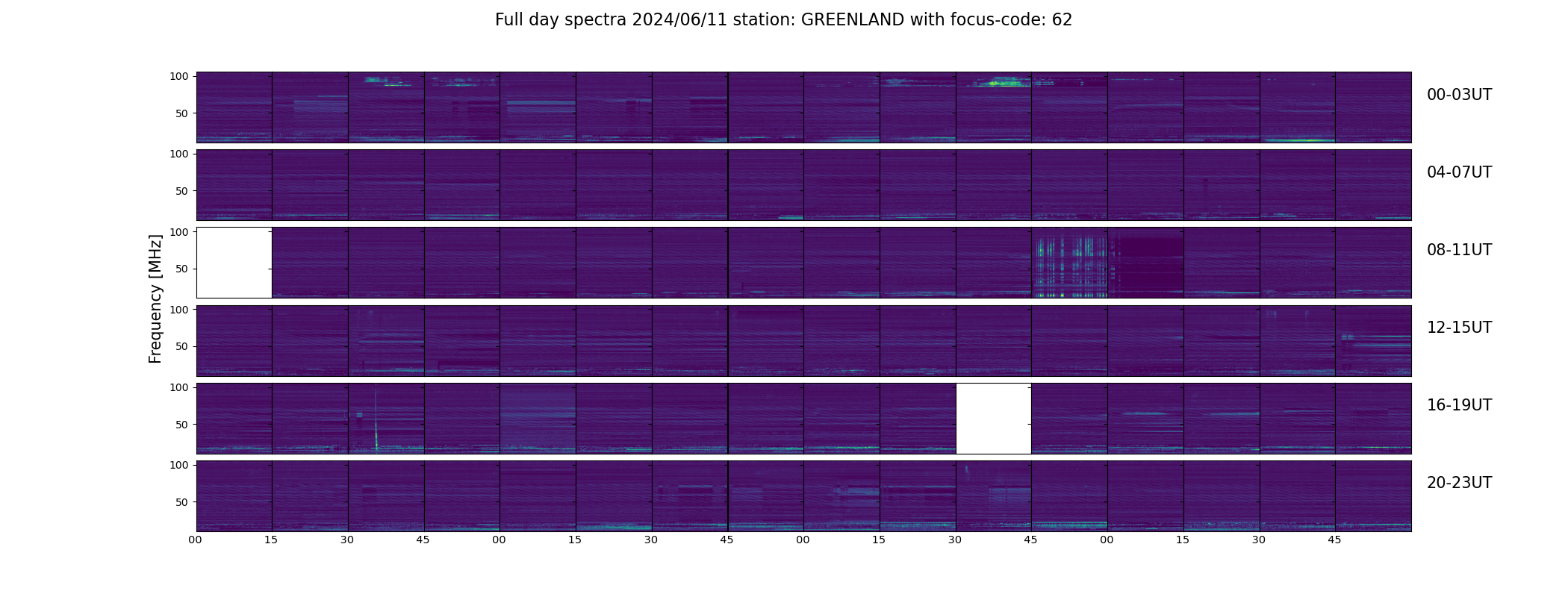 Full day spectra 2024/06/11 station: GREENLAND with focus-code: 62

Frequency [MHz]

100
50
00-03UT

100
50
04-07UT

100
50
08-11UT

100
50
12-15UT

100
50
16-19UT

100
50
20-23UT

00 15 30 45 00 15 30 45 00 15 30 45 00 15 30 45